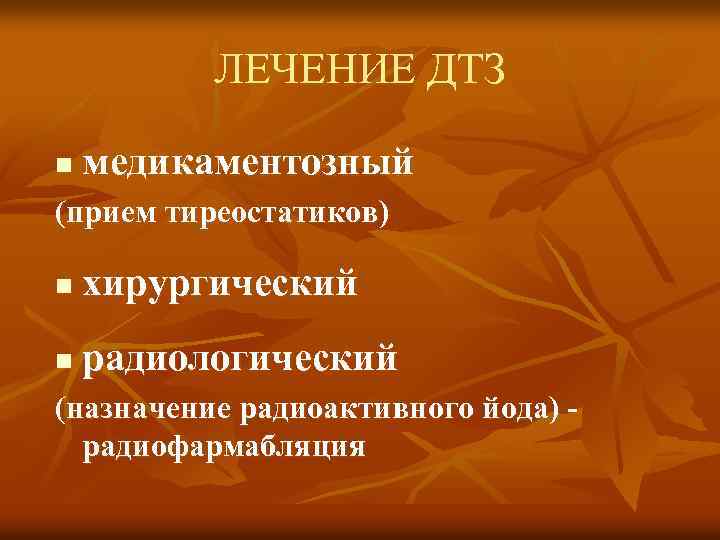 ЛЕЧЕНИЕ ДТЗ

■ медикаментозный
(прием тиреостатиков)

■ хирургический

■ радиологический
(назначение радиоактивного йода) - радиофармабляция